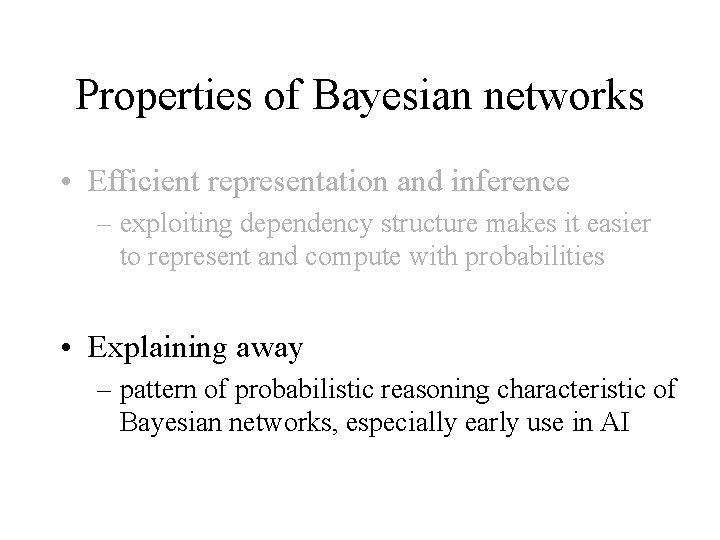 Properties of Bayesian networks

• Efficient representation and inference
– exploiting dependency structure makes it easier to represent and compute with probabilities

• Explaining away
– pattern of probabilistic reasoning characteristic of Bayesian networks, especially early use in AI